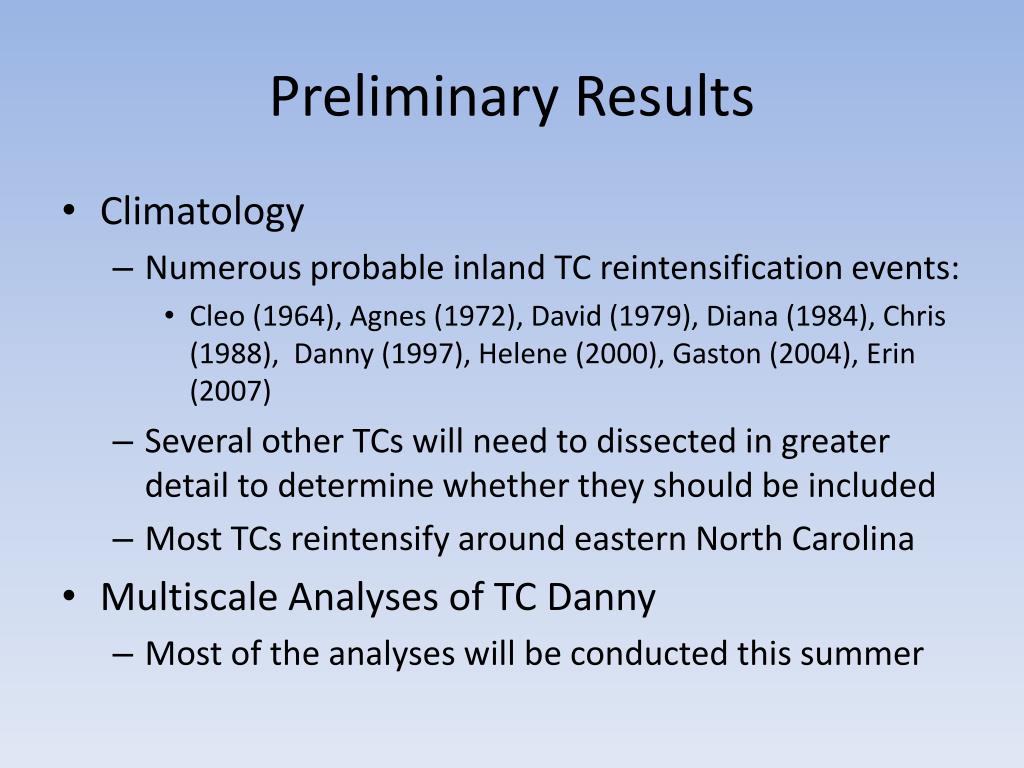 Preliminary Results

• Climatology
– Numerous probable inland TC reintensification events:
• Cleo (1964), Agnes (1972), David (1979), Diana (1984), Chris (1988), Danny (1997), Helene (2000), Gaston (2004), Erin (2007)
– Several other TCs will need to dissected in greater detail to determine whether they should be included
– Most TCs reintensify around eastern North Carolina
• Multiscale Analyses of TC Danny
– Most of the analyses will be conducted this summer